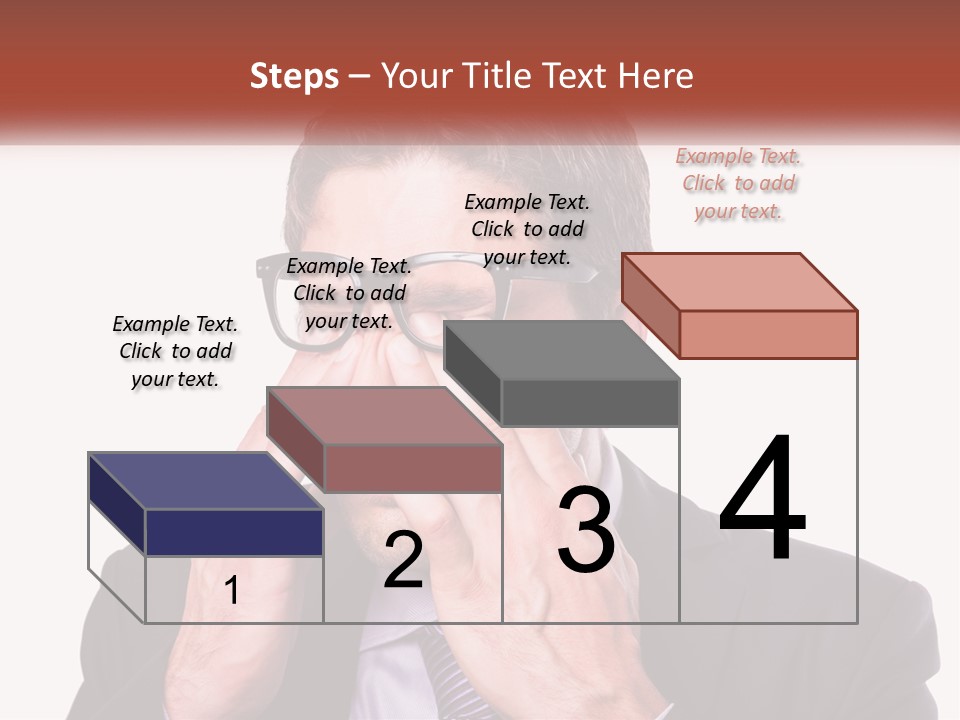 Steps – Your Title Text Here

Example Text. Click to add your text.

Example Text. Click to add your text.

Example Text. Click to add your text.

Example Text. Click to add your text.

1

2

3

4